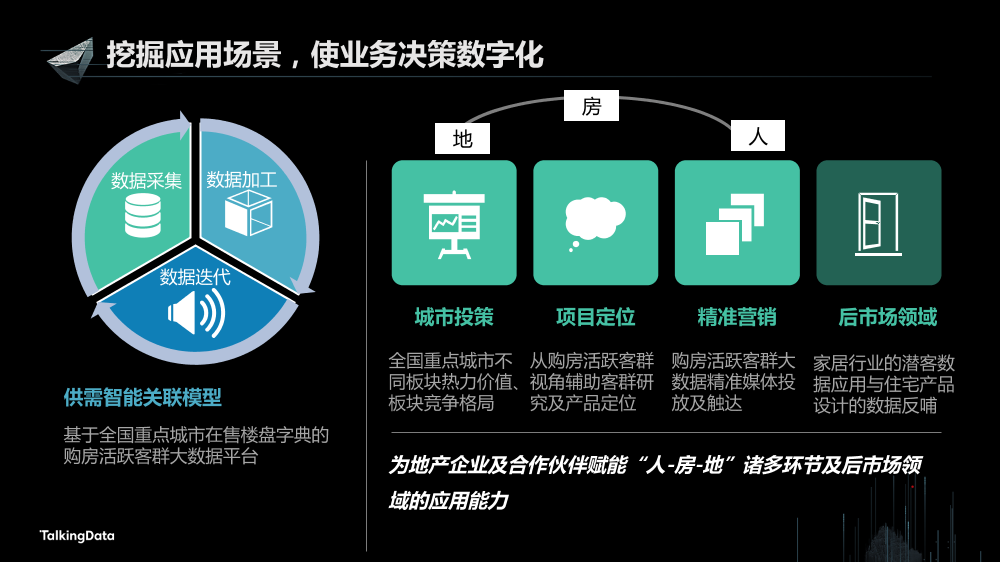 挖掘应用场景，使业务决策数字化

数据采集
数据加工
数据迭代

供需智能关联模型

基于全国重点城市在售楼盘字典的购房活跃客群大数据平台

房
地
人

城市投策
全国重点城市不同板块热力价值、板块竞争格局

项目定位
从购房活跃客群视角辅助客群研究及产品定位

精准营销
购房活跃客群大数据精准媒体投放及触达

后市场领域
家居行业的潜客数据应用与住宅产品设计的数据反哺

为地产企业及合作伙伴赋能“人-房-地”诸多环节及后市场领域的应用能力

TalkingData